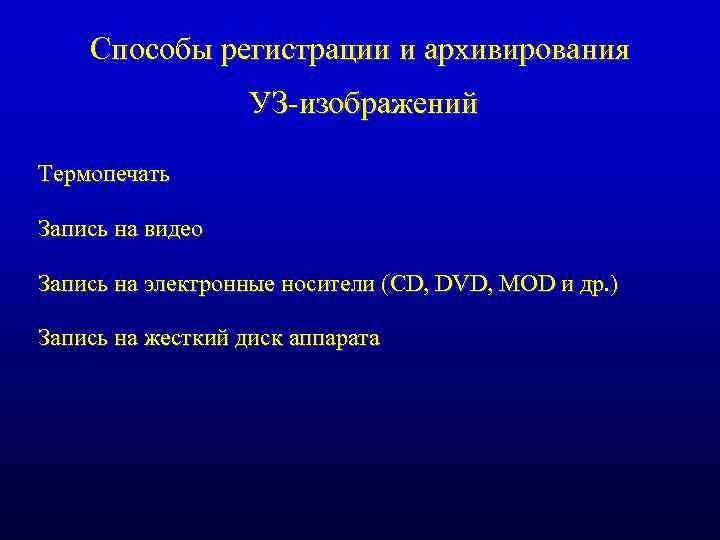 Способы регистрации и архивирования УЗ-изображений

Термопечать

Запись на видео

Запись на электронные носители (CD, DVD, MOD и др.)

Запись на жесткий диск аппарата